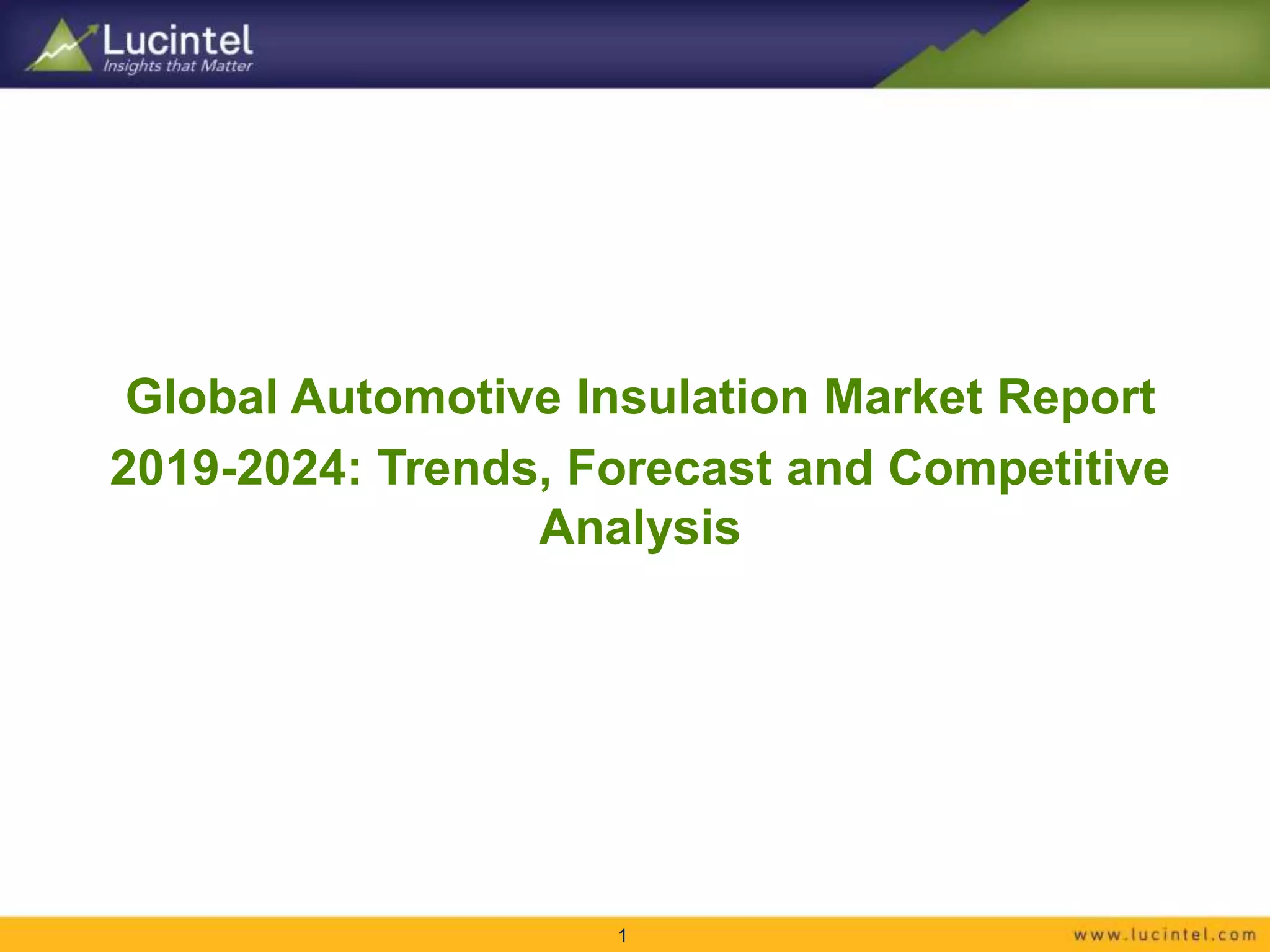 Lucintel
Insights that Matter

Global Automotive Insulation Market Report 2019-2024: Trends, Forecast and Competitive Analysis

1

www.lucintel.com